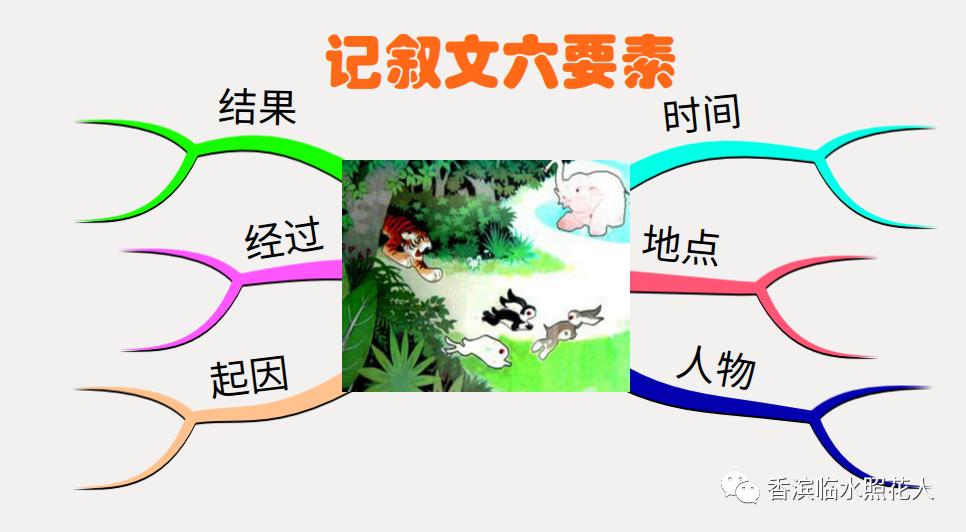 记叙文六要素

结果

经过

起因

时间

地点

人物

香滨临水照花人